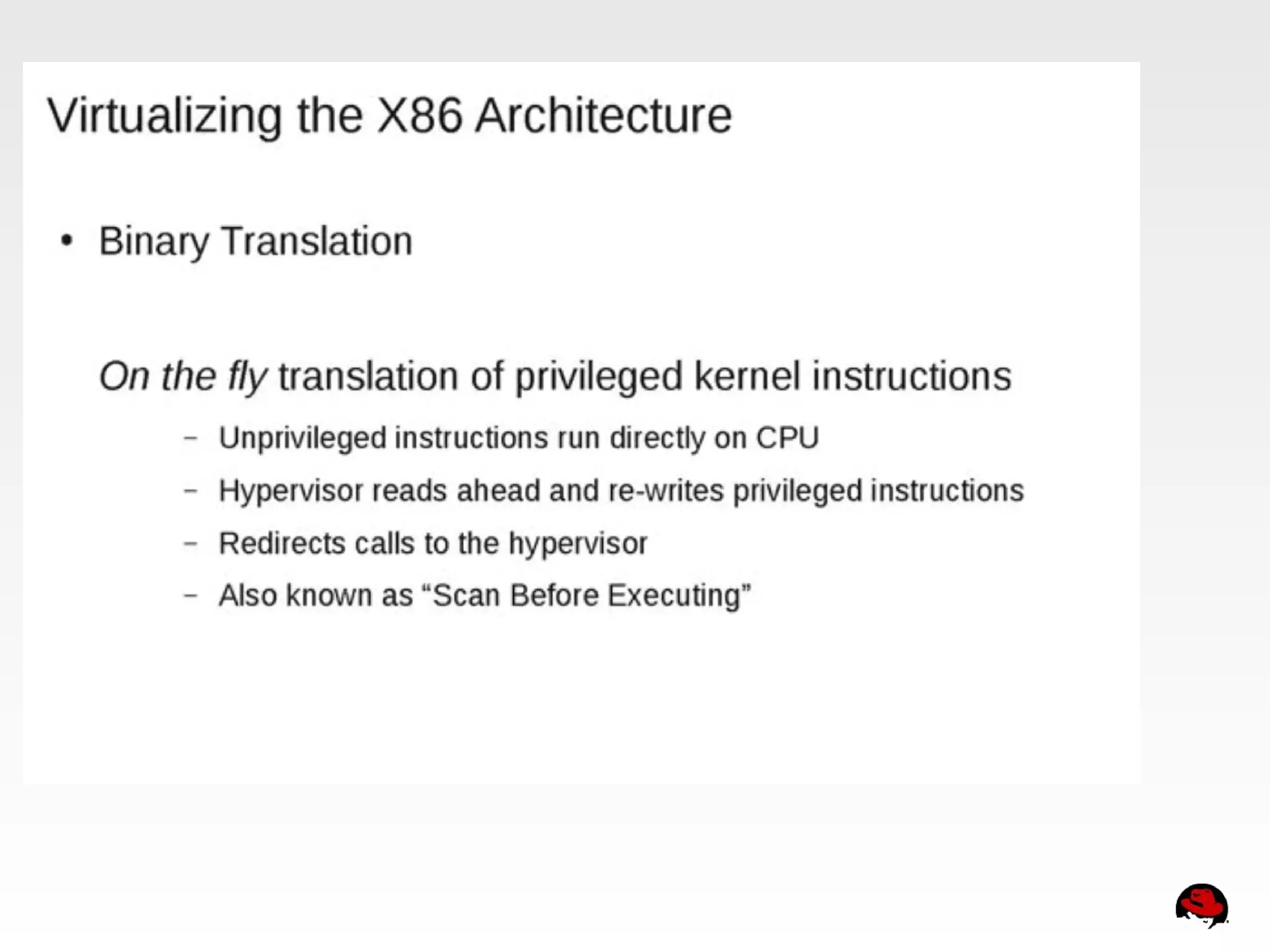 Virtualizing the X86 Architecture

• Binary Translation

On the fly translation of privileged kernel instructions

– Unprivileged instructions run directly on CPU
– Hypervisor reads ahead and re-writes privileged instructions
– Redirects calls to the hypervisor
– Also known as “Scan Before Executing”